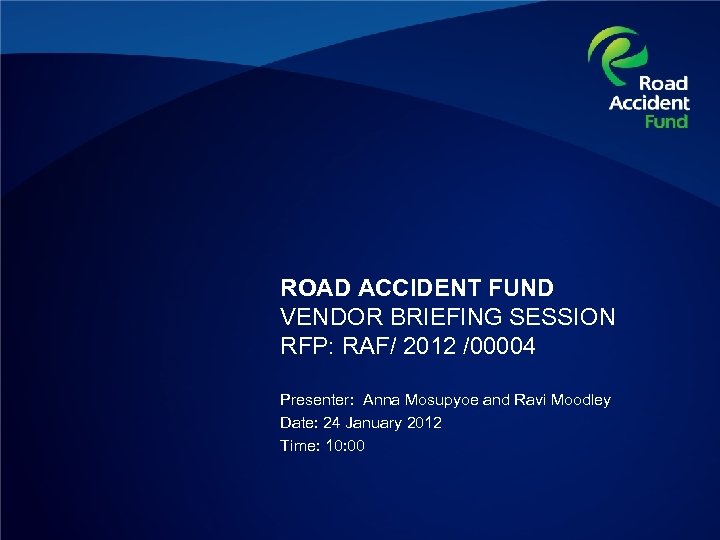 Road Accident Fund

ROAD ACCIDENT FUND
VENDOR BRIEFING SESSION
RFP: RAF/ 2012 /00004

Presenter: Anna Mosupyoe and Ravi Moodley
Date: 24 January 2012
Time: 10:00